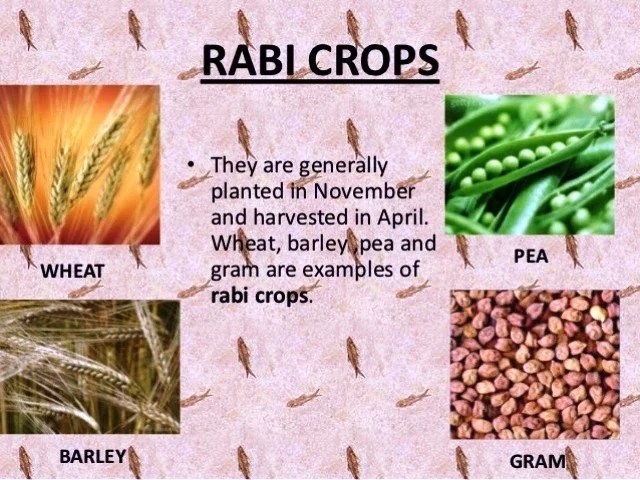 RABI CROPS

WHEAT

• They are generally planted in November and harvested in April. Wheat, barley ,pea and gram are examples of **rabi crops**.

PEA

BARLEY

GRAM